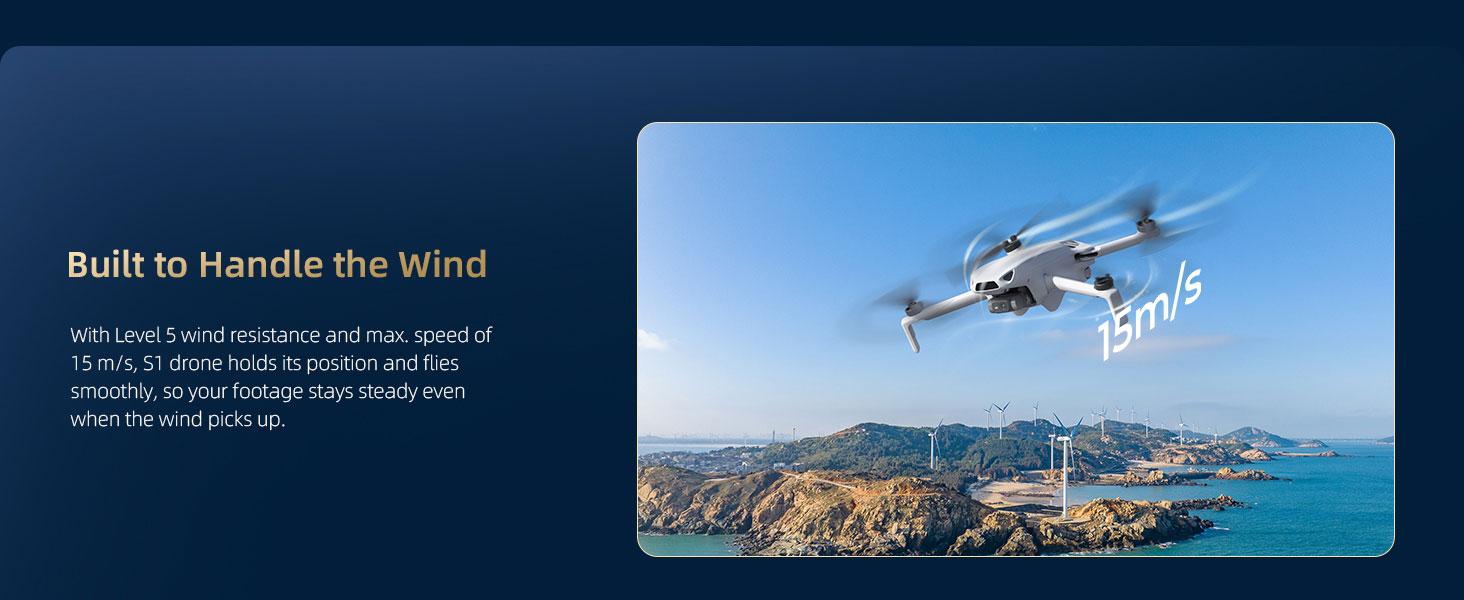 Built to Handle the Wind

With Level 5 wind resistance and max. speed of 15 m/s, S1 drone holds its position and flies smoothly, so your footage stays steady even when the wind picks up.

15m/s